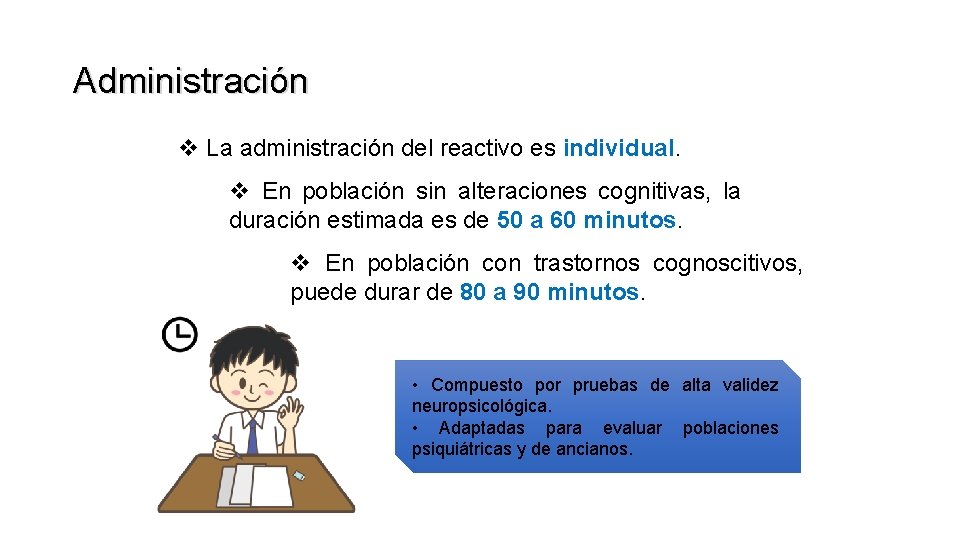 Administración

❖ La administración del reactivo es individual.

❖ En población sin alteraciones cognitivas, la duración estimada es de 50 a 60 minutos.

❖ En población con trastornos cognoscitivos, puede durar de 80 a 90 minutos.

• Compuesto por pruebas de alta validez neuropsicológica.
• Adaptadas para evaluar poblaciones psiquiátricas y de ancianos.